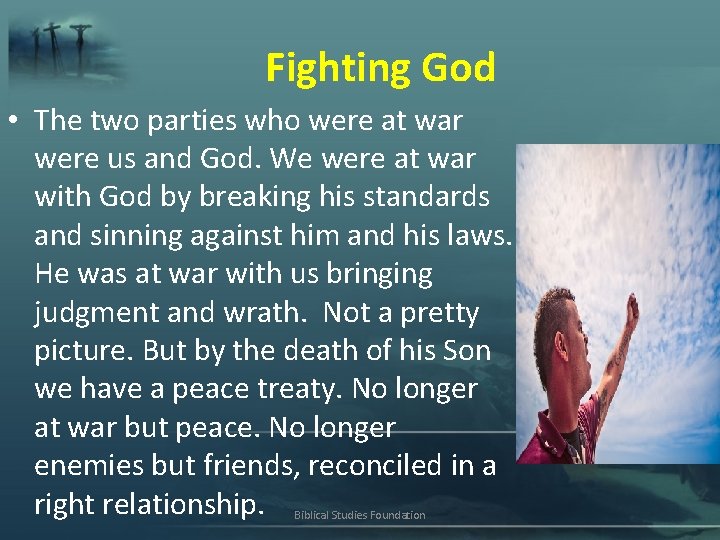 Fighting God

• The two parties who were at war were us and God. We were at war with God by breaking his standards and sinning against him and his laws. He was at war with us bringing judgment and wrath.  Not a pretty picture. But by the death of his Son we have a peace treaty. No longer at war but peace. No longer enemies but friends, reconciled in a right relationship.

Biblical Studies Foundation